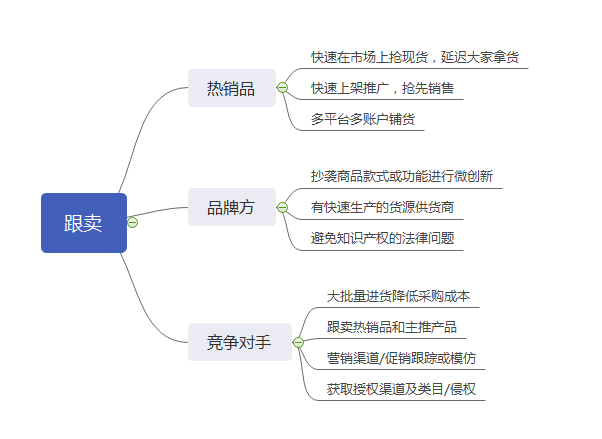 跟卖

热销品

快速在市场上抢现货，延迟大家拿货

快速上架推广，抢先销售

多平台多账户铺货

品牌方

抄袭商品款式或功能进行微创新

有快速生产的货源供货商

避免知识产权的法律问题

竞争对手

大批量进货降低采购成本

跟卖热销品和主推产品

营销渠道/促销跟踪或模仿

获取授权渠道及类目/侵权